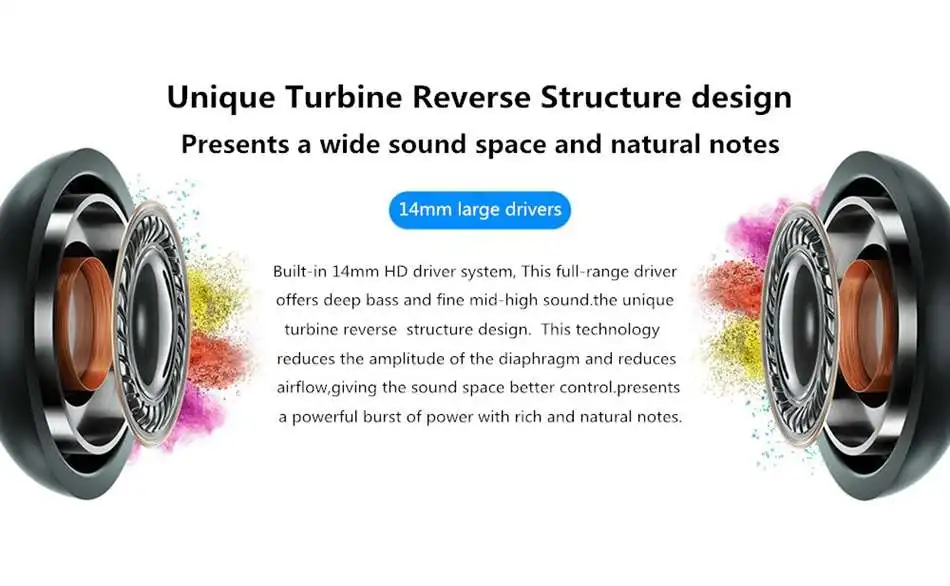 Unique Turbine Reverse Structure design
Presents a wide sound space and natural notes

14mm large drivers

Built-in 14mm HD driver system, This full-range driver offers deep bass and fine mid-high sound.the unique turbine reverse structure design. This technology reduces the amplitude of the diaphragm and reduces airflow,giving the sound space better control.presents a powerful burst of power with rich and natural notes.